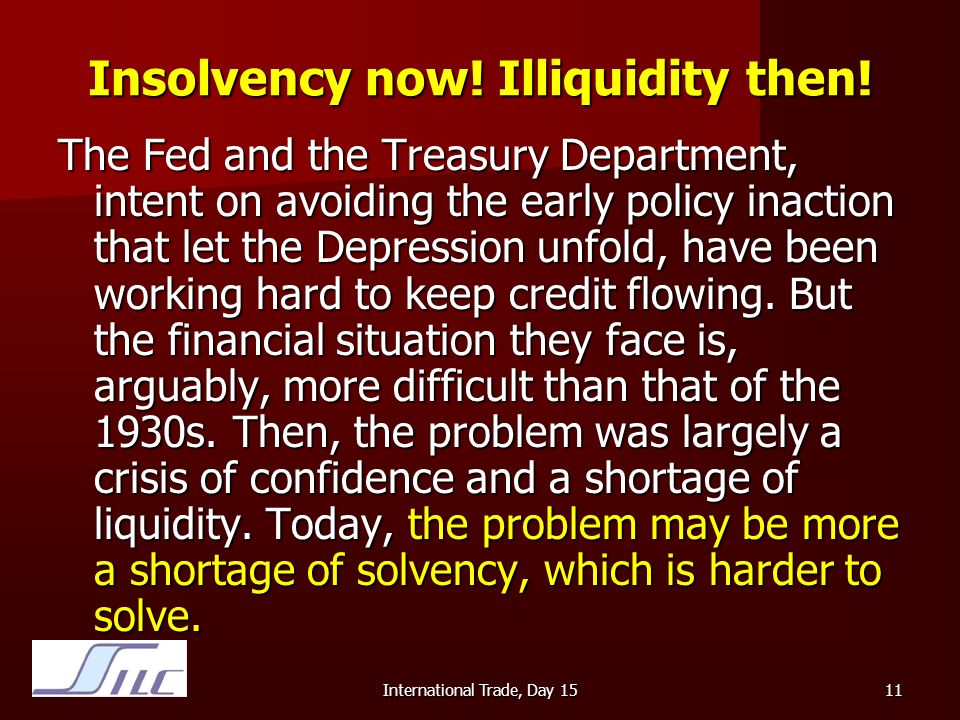 Insolvency now! Illiquidity then!

The Fed and the Treasury Department, intent on avoiding the early policy inaction that let the Depression unfold, have been working hard to keep credit flowing. But the financial situation they face is, arguably, more difficult than that of the 1930s. Then, the problem was largely a crisis of confidence and a shortage of liquidity. Today, the problem may be more a shortage of solvency, which is harder to solve.

SILC

International Trade, Day 15

11